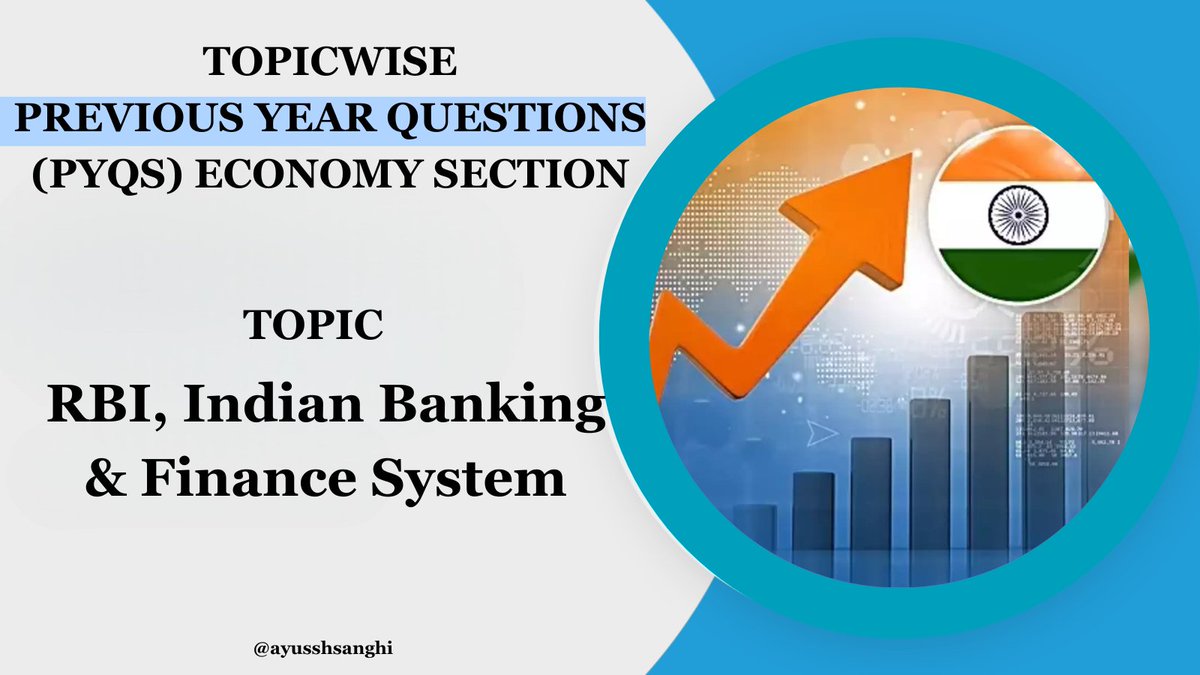 TOPICWISE
PREVIOUS YEAR QUESTIONS
(PYQS) ECONOMY SECTION

TOPIC
RBI, Indian Banking & Finance System

@ayusshsanghi